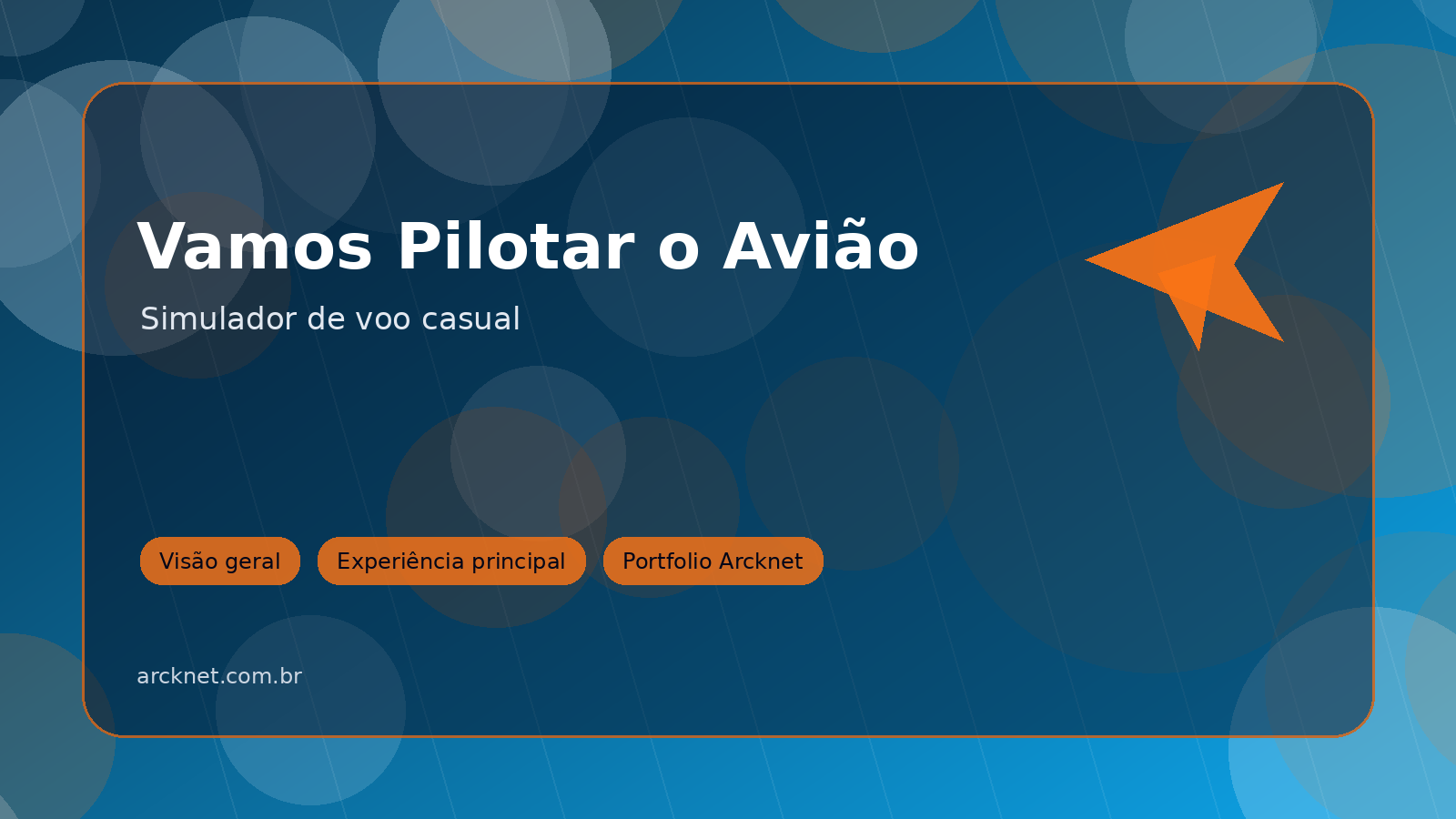 Vamos Pilotar o Avião

Simulador de voo casual

Visão geral

Experiência principal

Portfolio Arcknet

arcknet.com.br